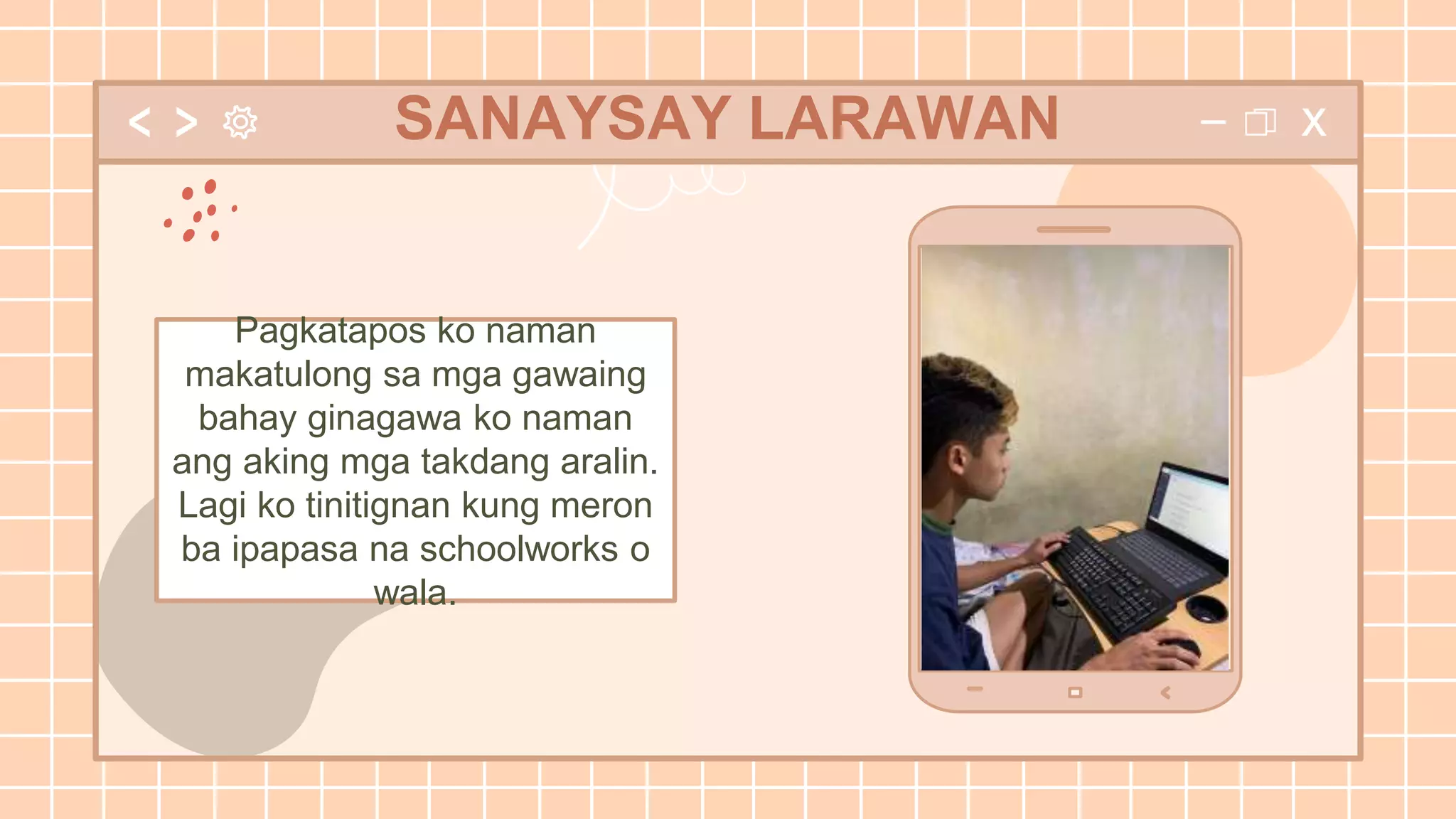 < > SANAYSAY LARAWAN X

Pagkatapos ko naman makatulong sa mga gawaing bahay ginagawa ko naman ang aking mga takdang aralin. Lagi ko tinitignan kung meron ba ipapasa na schoolworks o wala.